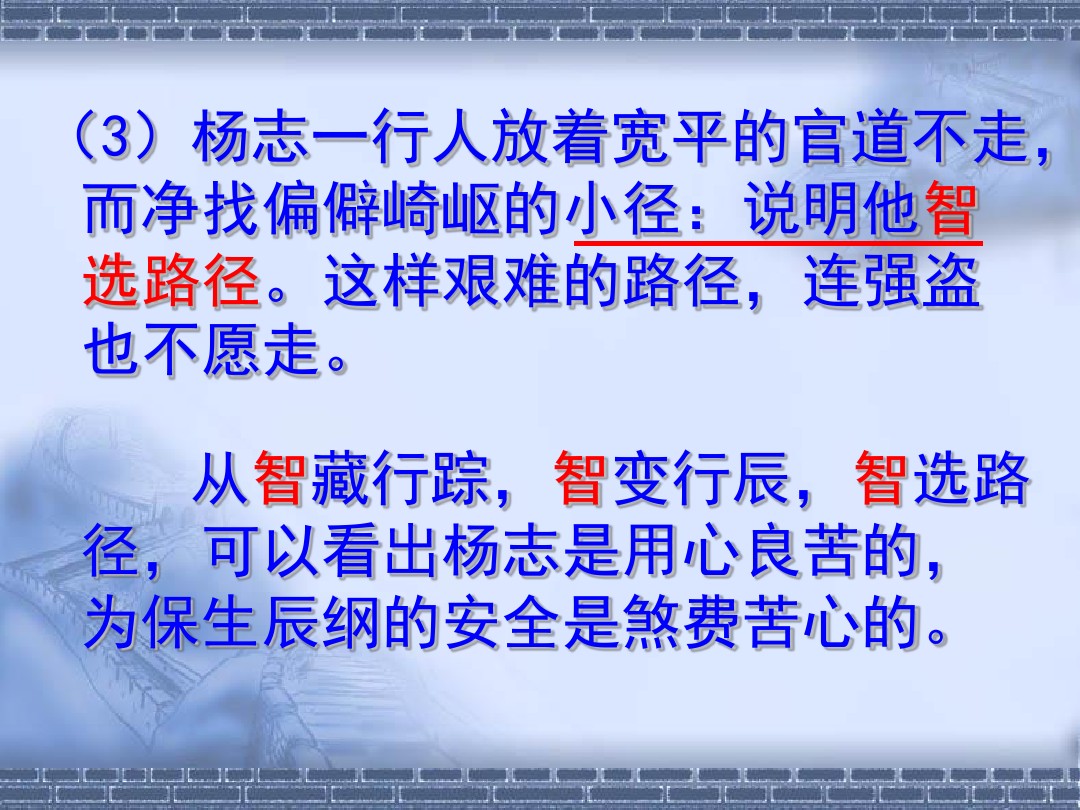 （3）杨志一行人放着宽平的官道不走，而净找偏僻崎岖的小径：说明他智选路径。这样艰难的路径，连强盗也不愿走。

从智藏行踪，智变行辰，智选路径，可以看出杨志是用心良苦的，为保生辰纲的安全是煞费苦心的。